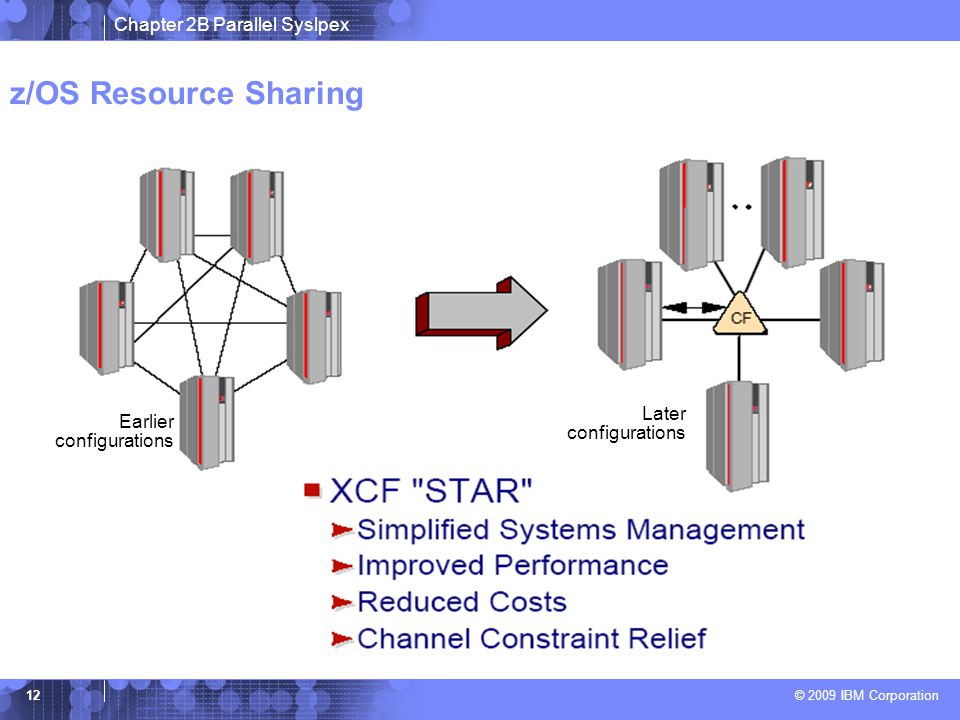 Chapter 2B Parallel Syslpex

z/OS Resource Sharing

Earlier configurations

CF

Later configurations

XCF "STAR"
Simplified Systems Management
Improved Performance
Reduced Costs
Channel Constraint Relief

12

© 2009 IBM Corporation